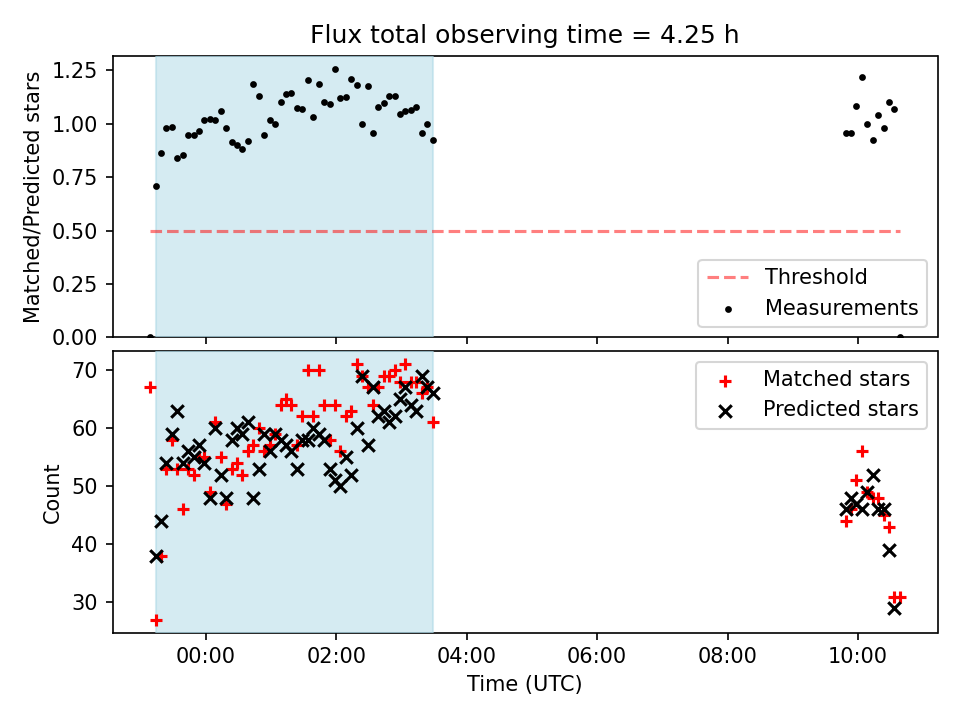 Flux total observing time = 4.25 h

Matched/Predicted stars

1.25
1.00
0.75
0.50
0.25
0.00

Threshold
Measurements

Count

70
60
50
40
30

Matched stars
Predicted stars

00:00
02:00
04:00
06:00
08:00
10:00

Time (UTC)